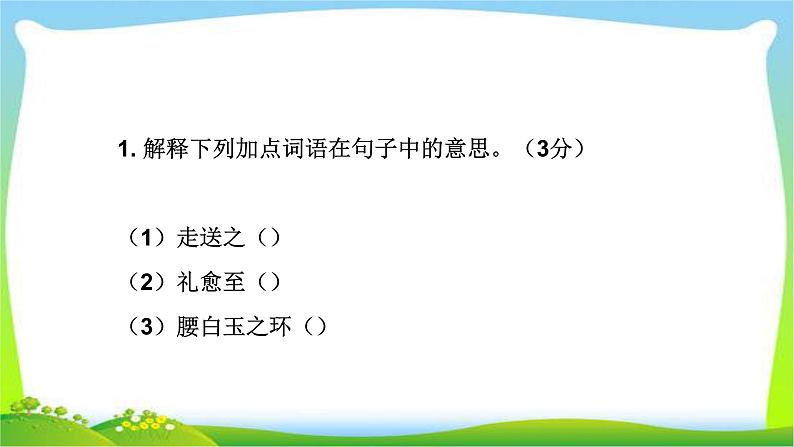 1. 解释下列加点词语在句子中的意思。（3分）

（1）走送之（）

（2）礼愈至（）

（3）腰白玉之环（）